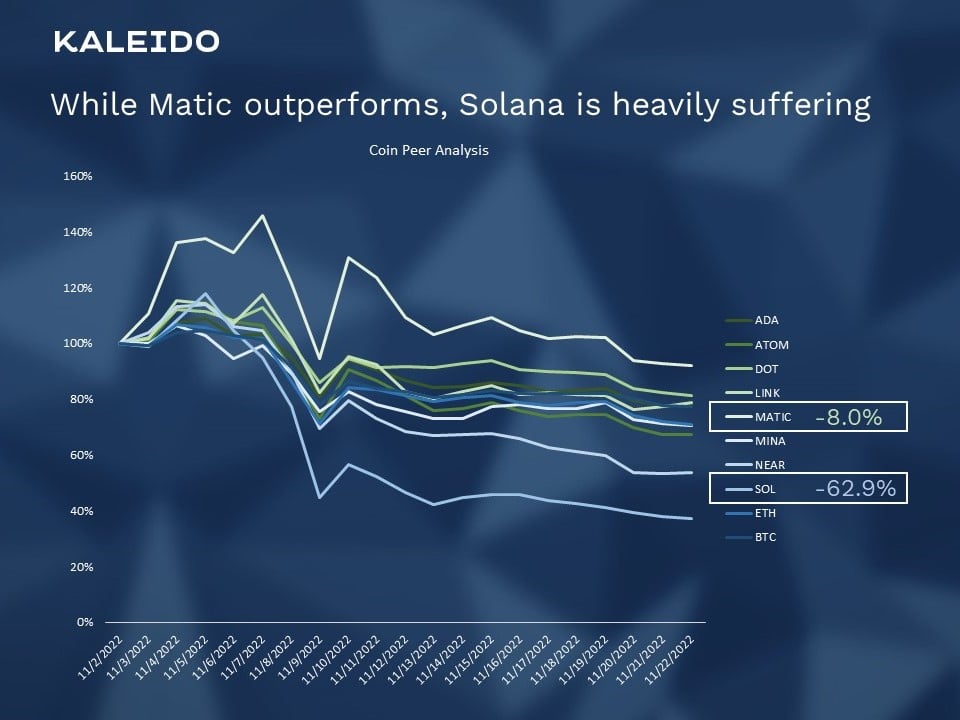 KALEIDO

While Matic outperforms, Solana is heavily suffering

Coin Peer Analysis

160%
140%
120%
100%
80%
60%
40%
20%
0%

11/2/2022
11/3/2022
11/4/2022
11/5/2022
11/6/2022
11/7/2022
11/8/2022
11/9/2022
11/10/2022
11/11/2022
11/12/2022
11/13/2022
11/14/2022
11/15/2022
11/16/2022
11/17/2022
11/18/2022
11/19/2022
11/20/2022
11/21/2022
11/22/2022

ADA
ATOM
DOT
LINK
MATIC -8.0%
MINA
NEAR
SOL -62.9%
ETH
BTC